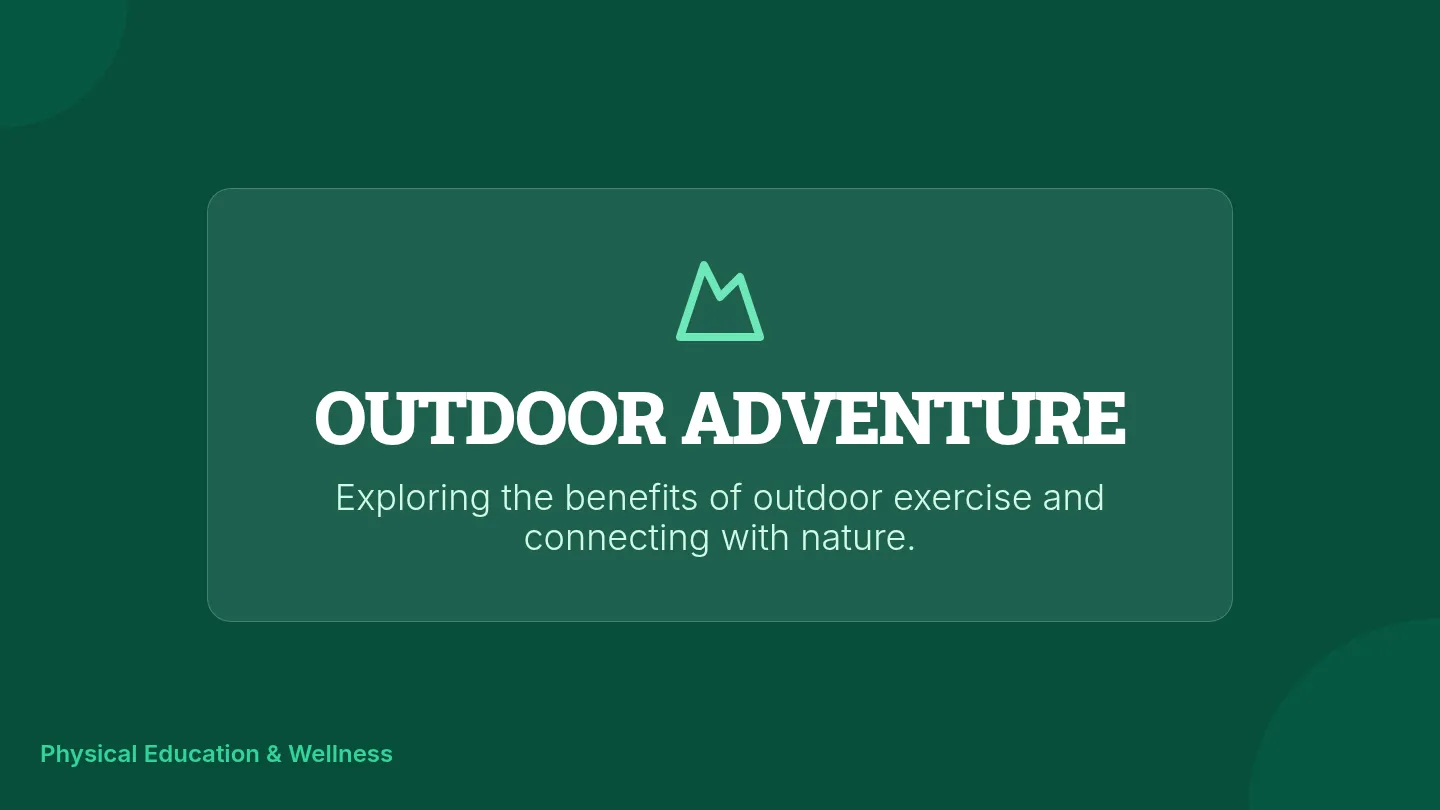 OUTDOOR ADVENTURE

Exploring the benefits of outdoor exercise and connecting with nature.

Physical Education & Wellness